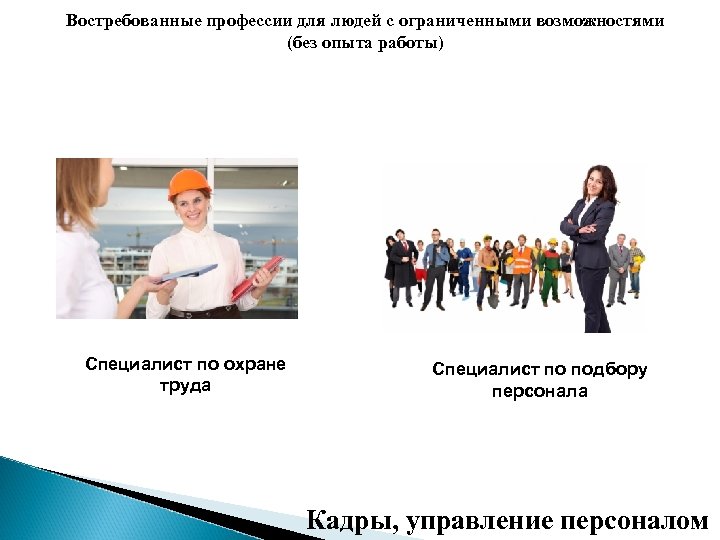 Востребованные профессии для людей с ограниченными возможностями (без опыта работы)

Специалист по охране труда

Специалист по подбору персонала

Кадры, управление персоналом